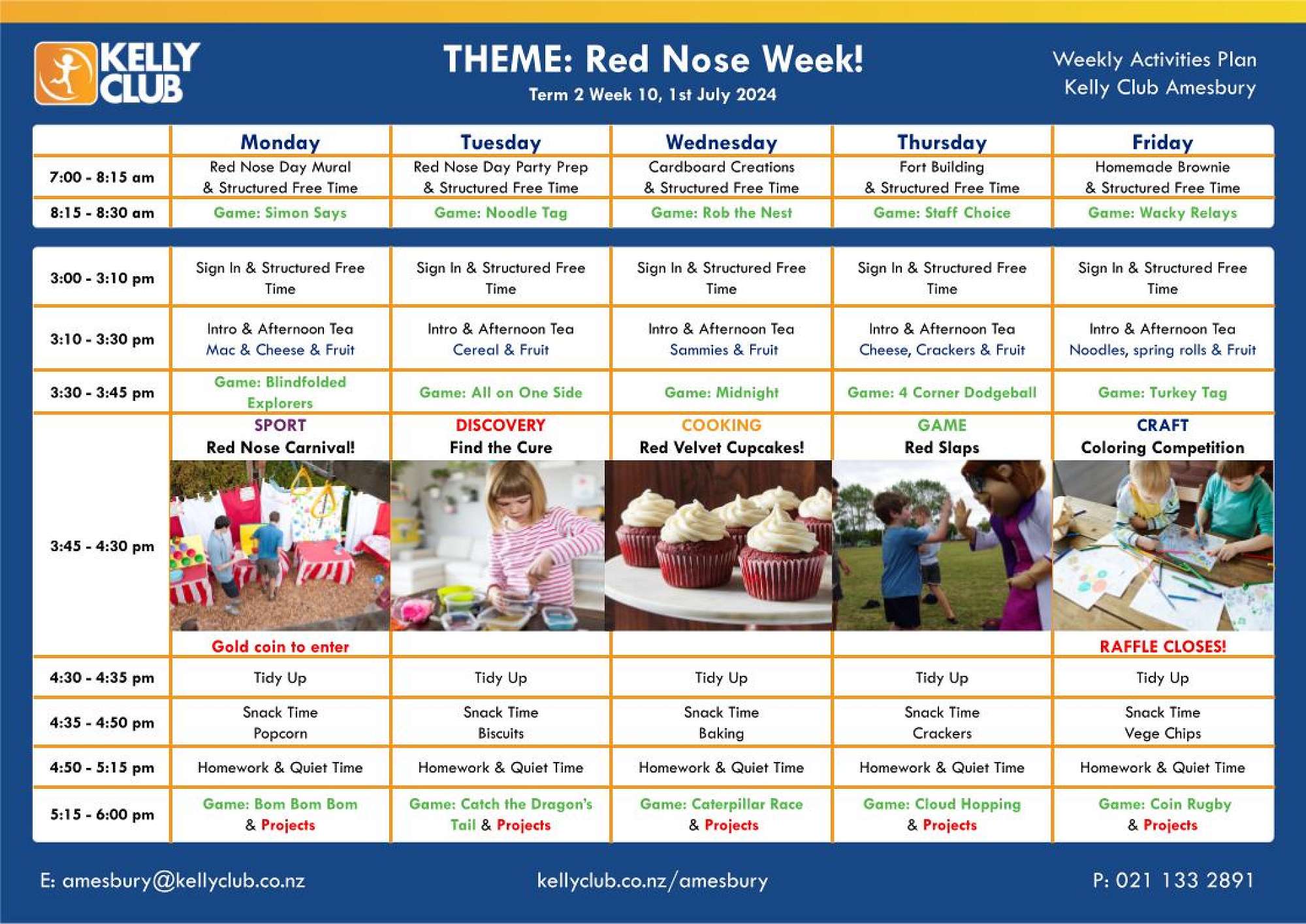 KELLY CLUB

THEME: Red Nose Week!

Term 2 Week 10, 1st July 2024

Weekly Activities Plan
Kelly Club Amesbury

| | Monday | Tuesday | Wednesday | Thursday | Friday |
|---|---|---|---|---|---|
| 7:00 - 8:15 am | Red Nose Day Mural & Structured Free Time | Red Nose Day Party Prep & Structured Free Time | Cardboard Creations & Structured Free Time | Fort Building & Structured Free Time | Homemade Brownie & Structured Free Time |
| 8:15 - 8:30 am | Game: Simon Says | Game: Noodle Tag | Game: Rob the Nest | Game: Staff Choice | Game: Wacky Relays |

| | | | | | |
|---|---|---|---|---|---|
| 3:00 - 3:10 pm | Sign In & Structured Free Time | Sign In & Structured Free Time | Sign In & Structured Free Time | Sign In & Structured Free Time | Sign In & Structured Free Time |
| 3:10 - 3:30 pm | Intro & Afternoon Tea Mac & Cheese & Fruit | Intro & Afternoon Tea Cereal & Fruit | Intro & Afternoon Tea Sammies & Fruit | Intro & Afternoon Tea Cheese, Crackers & Fruit | Intro & Afternoon Tea Noodles, spring rolls & Fruit |
| 3:30 - 3:45 pm | Game: Blindfolded Explorers | Game: All on One Side | Game: Midnight | Game: 4 Corner Dodgeball | Game: Turkey Tag |
| 3:45 - 4:30 pm | SPORT Red Nose Carnival! Gold coin to enter | DISCOVERY Find the Cure | COOKING Red Velvet Cupcakes! | GAME Red Slaps | CRAFT Coloring Competition RAFFLE CLOSES! |
| 4:30 - 4:35 pm | Tidy Up | Tidy Up | Tidy Up | Tidy Up | Tidy Up |
| 4:35 - 4:50 pm | Snack Time Popcorn | Snack Time Biscuits | Snack Time Baking | Snack Time Crackers | Snack Time Vege Chips |
| 4:50 - 5:15 pm | Homework & Quiet Time | Homework & Quiet Time | Homework & Quiet Time | Homework & Quiet Time | Homework & Quiet Time |
| 5:15 - 6:00 pm | Game: Bom Bom Bom & Projects | Game: Catch the Dragon's Tail & Projects | Game: Caterpillar Race & Projects | Game: Cloud Hopping & Projects | Game: Coin Rugby & Projects |

E: amesbury@kellyclub.co.nz kellyclub.co.nz/amesbury P: 021 133 2891